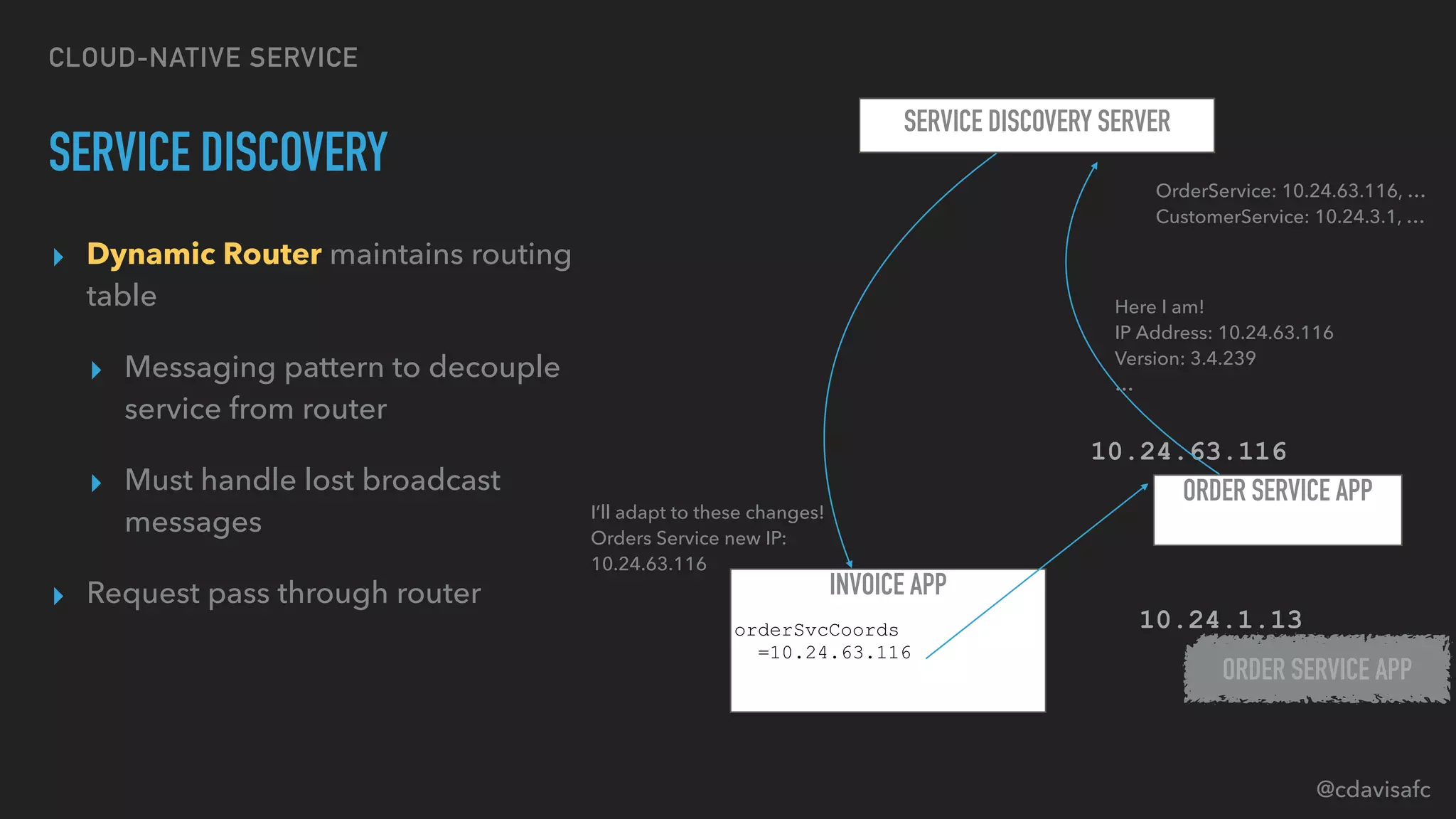 CLOUD-NATIVE SERVICE

SERVICE DISCOVERY

Dynamic Router maintains routing table

Messaging pattern to decouple service from router

Must handle lost broadcast messages

Request pass through router

SERVICE DISCOVERY SERVER

OrderService: 10.24.63.116, ...
CustomerService: 10.24.3.1, ...

Here I am!
IP Address: 10.24.63.116
Version: 3.4.239
...

10.24.63.116

ORDER SERVICE APP

I'll adapt to these changes!
Orders Service new IP:
10.24.63.116

INVOICE APP

orderSvcCoords
=10.24.63.116

10.24.1.13

ORDER SERVICE APP

@cdavisafc